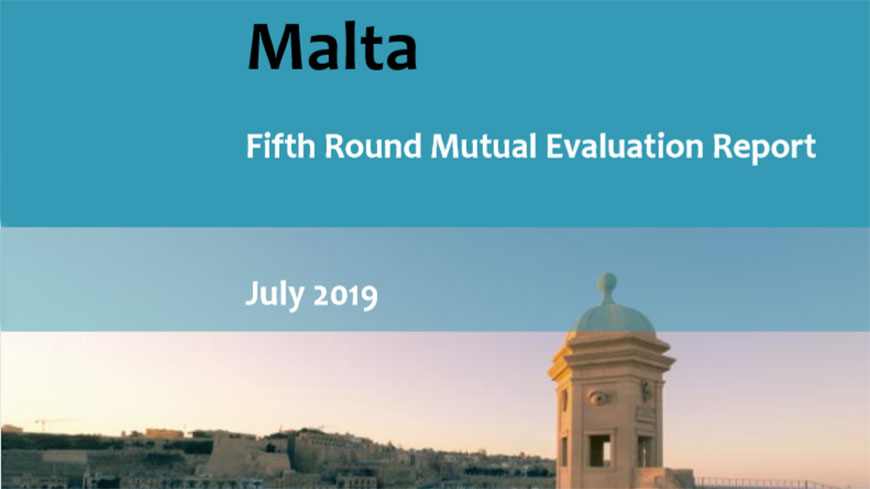 Malta

Fifth Round Mutual Evaluation Report

July 2019